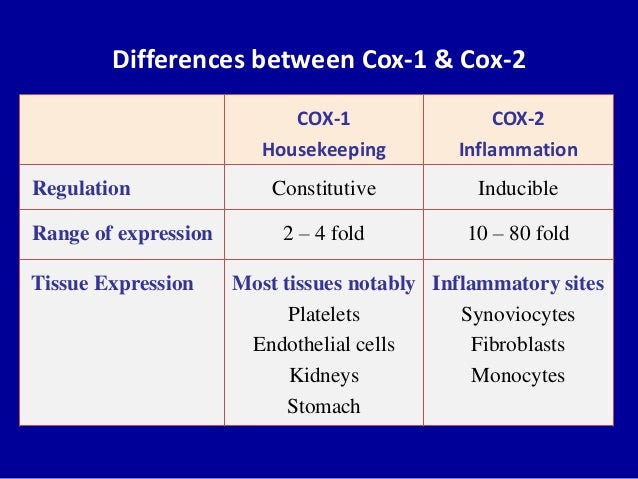 Differences between Cox-1 & Cox-2

| | COX-1 Housekeeping | COX-2 Inflammation |
|---|---|---|
| Regulation | Constitutive | Inducible |
| Range of expression | 2 – 4 fold | 10 – 80 fold |
| Tissue Expression | Most tissues notably Platelets Endothelial cells Kidneys Stomach | Inflammatory sites Synoviocytes Fibroblasts Monocytes |